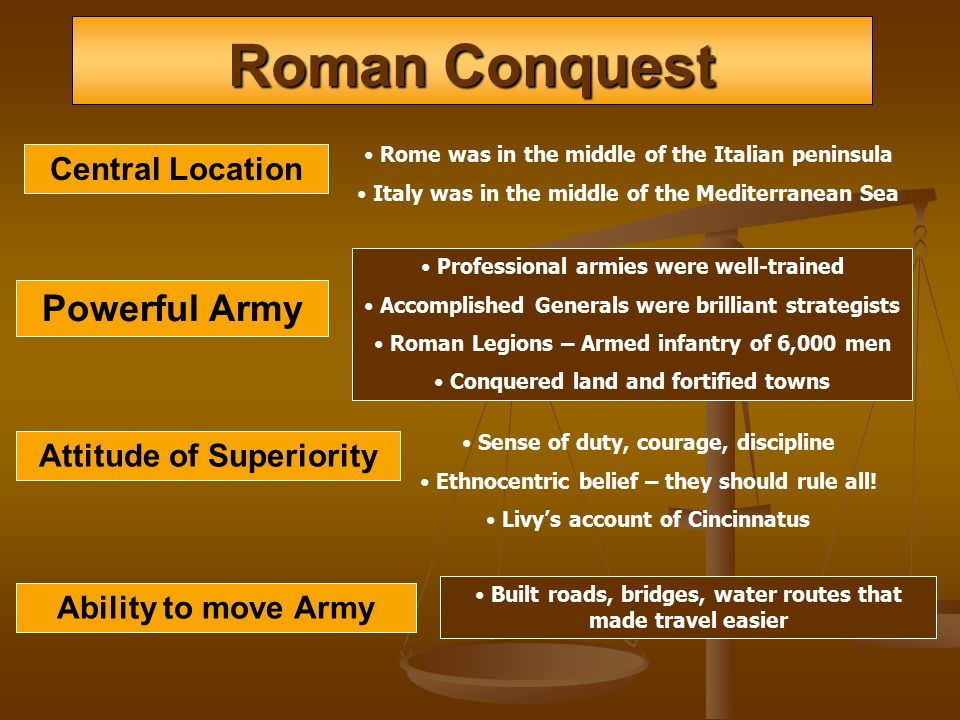 Roman Conquest

Central Location

• Rome was in the middle of the Italian peninsula
• Italy was in the middle of the Mediterranean Sea

Powerful Army

• Professional armies were well-trained
• Accomplished Generals were brilliant strategists
• Roman Legions – Armed infantry of 6,000 men
• Conquered land and fortified towns

Attitude of Superiority

• Sense of duty, courage, discipline
• Ethnocentric belief – they should rule all!
• Livy's account of Cincinnatus

Ability to move Army

• Built roads, bridges, water routes that made travel easier